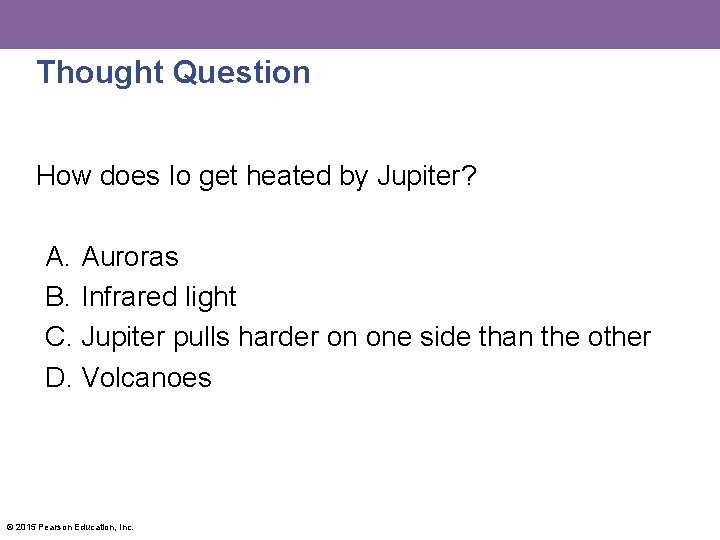 Thought Question

How does Io get heated by Jupiter?

A. Auroras
B. Infrared light
C. Jupiter pulls harder on one side than the other
D. Volcanoes

© 2015 Pearson Education, Inc.